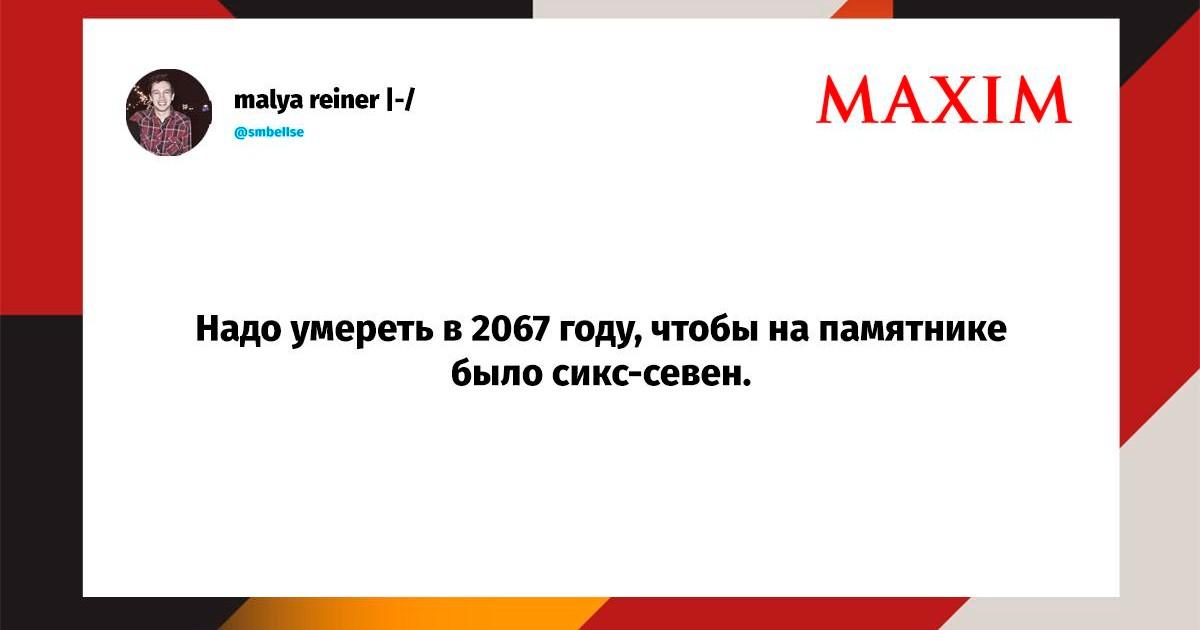 malya reiner |-/
@smbellse

MAXIM

Надо умереть в 2067 году, чтобы на памятнике было сикс-севен.